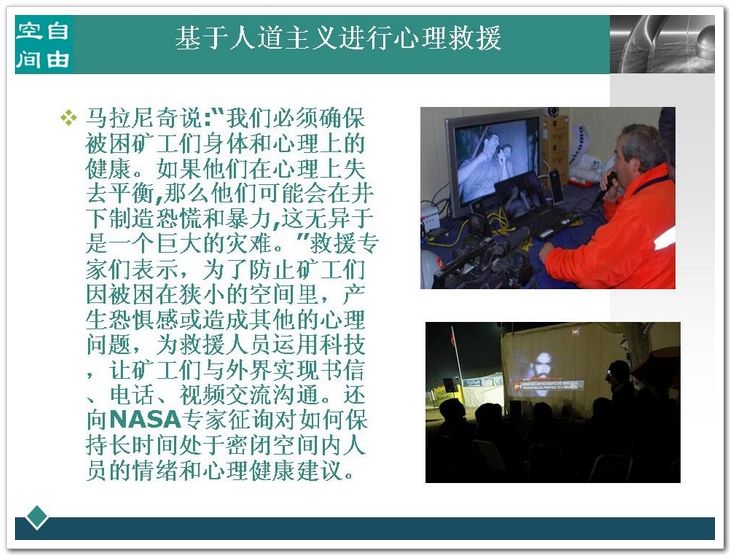 空自
间由

基于人道主义进行心理救援

❖ 马拉尼奇说:“我们必须确保被困矿工们身体和心理上的健康。如果他们在心理上失去平衡,那么他们可能会在井下制造恐慌和暴力,这无异于是一个巨大的灾难。”救援专家们表示，为了防止矿工们因被困在狭小的空间里，产生恐惧感或造成其他的心理问题，为救援人员运用科技，让矿工们与外界实现书信、电话、视频交流沟通。还向NASA专家征询对如何保持长时间处于密闭空间内人员的情绪和心理健康建议。